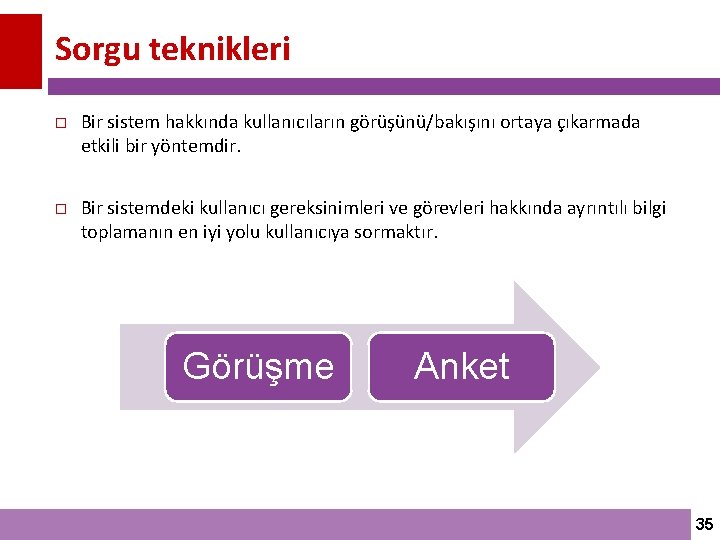 Sorgu teknikleri

□ Bir sistem hakkında kullanıcıların görüşünü/bakışını ortaya çıkarmada etkili bir yöntemdir.

□ Bir sistemdeki kullanıcı gereksinimleri ve görevleri hakkında ayrıntılı bilgi toplamanın en iyi yolu kullanıcıya sormaktır.

Görüşme

Anket

35